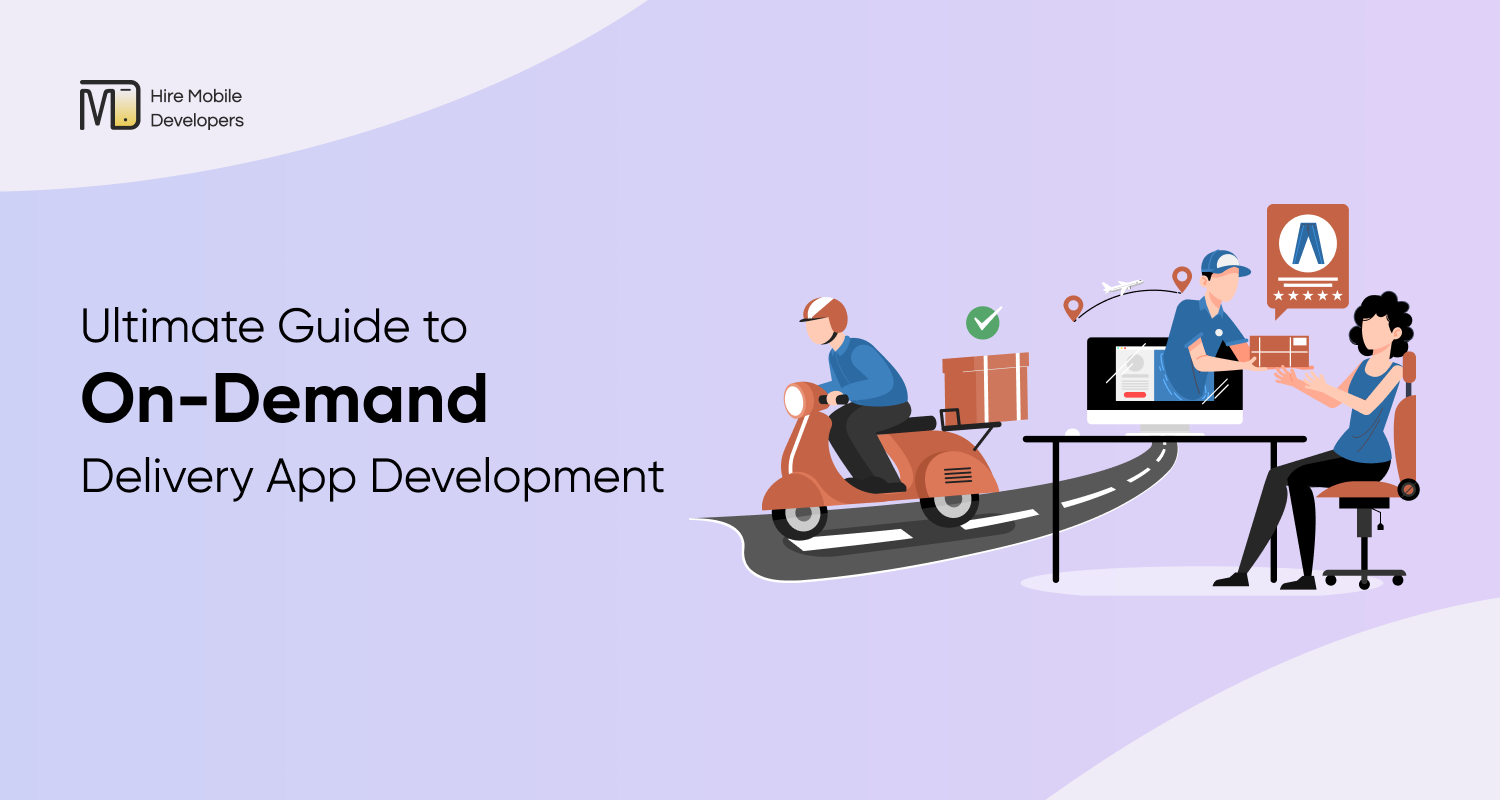 Hire Mobile Developers

Ultimate Guide to
On-Demand
Delivery App Development